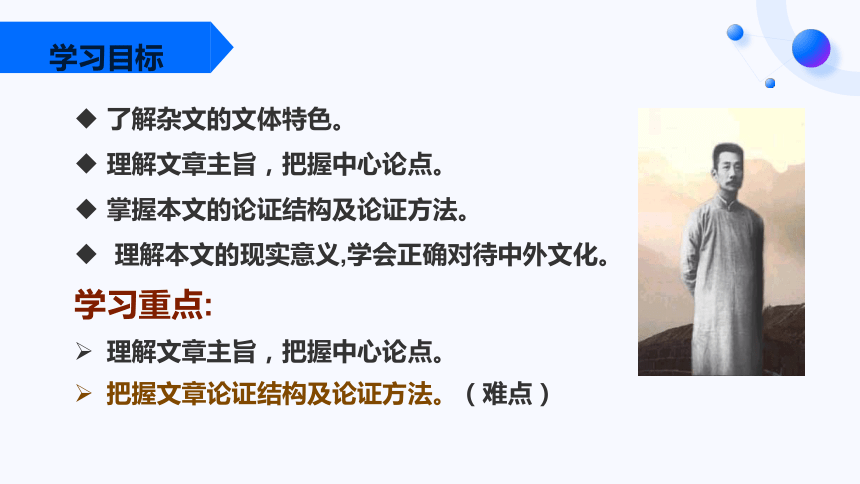 学习目标

◆ 了解杂文的文体特色。

◆ 理解文章主旨，把握中心论点。

◆ 掌握本文的论证结构及论证方法。

◆ 理解本文的现实意义,学会正确对待中外文化。

学习重点:

➢ 理解文章主旨，把握中心论点。

➢ 把握文章论证结构及论证方法。（难点）